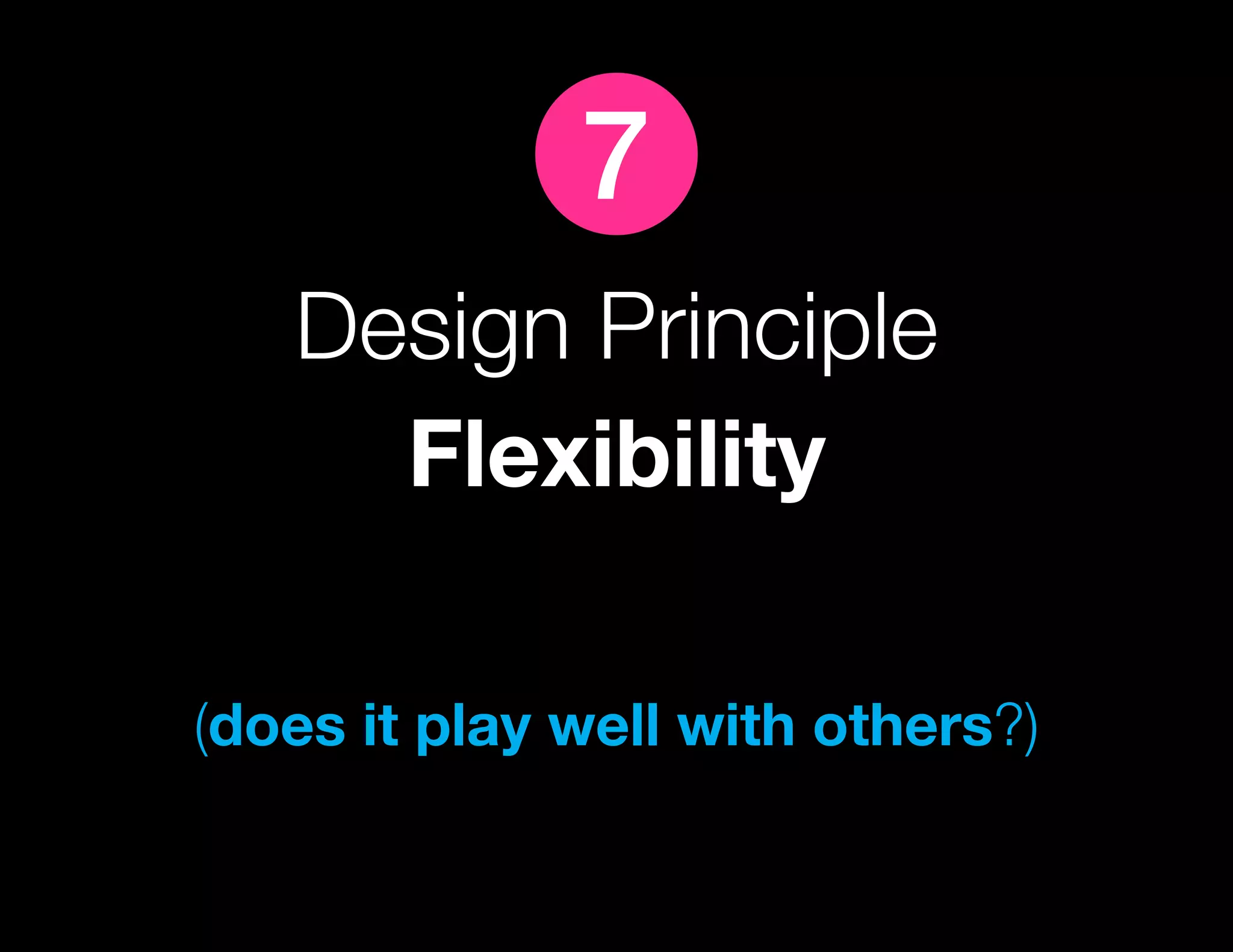 7

Design Principle

Flexibility

(does it play well with others?)